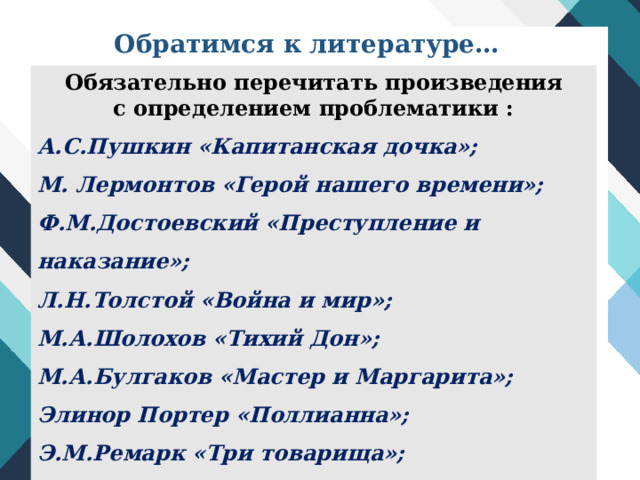 Обратимся к литературе…

Обязательно перечитать произведения с определением проблематики :

А.С.Пушкин «Капитанская дочка»;

М. Лермонтов «Герой нашего времени»;

Ф.М.Достоевский «Преступление и наказание»;

Л.Н.Толстой «Война и мир»;

М.А.Шолохов «Тихий Дон»;

М.А.Булгаков «Мастер и Маргарита»;

Элинор Портер «Поллианна»;

Э.М.Ремарк «Три товарища»;